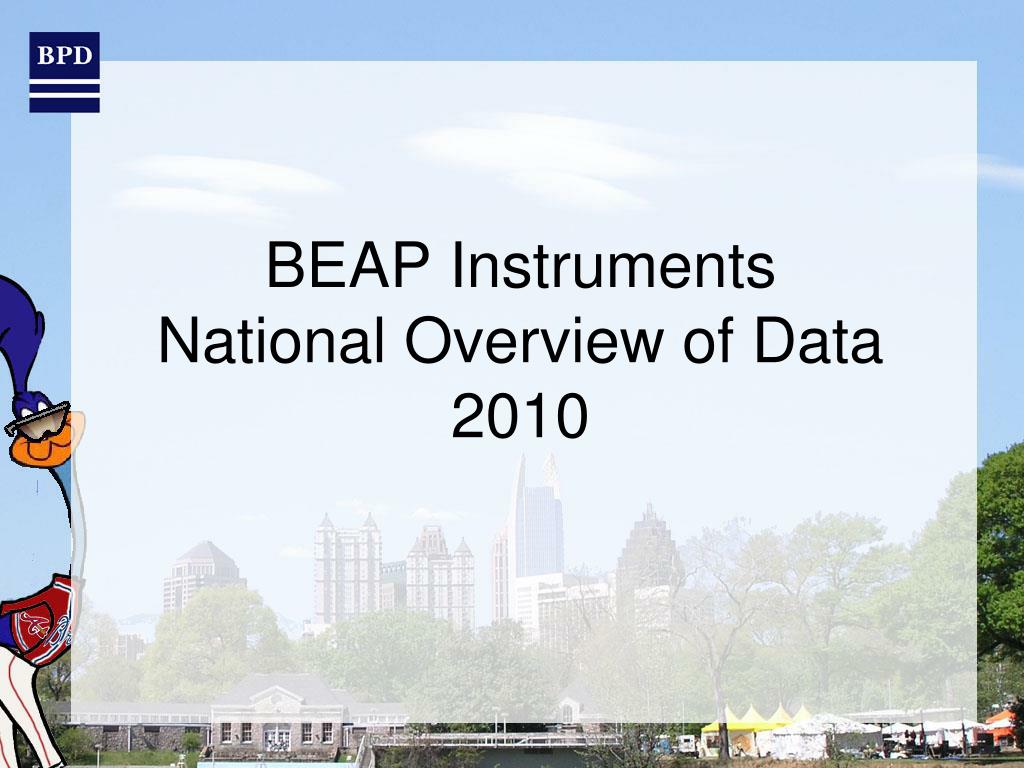 BPD

BEAP Instruments
National Overview of Data
2010